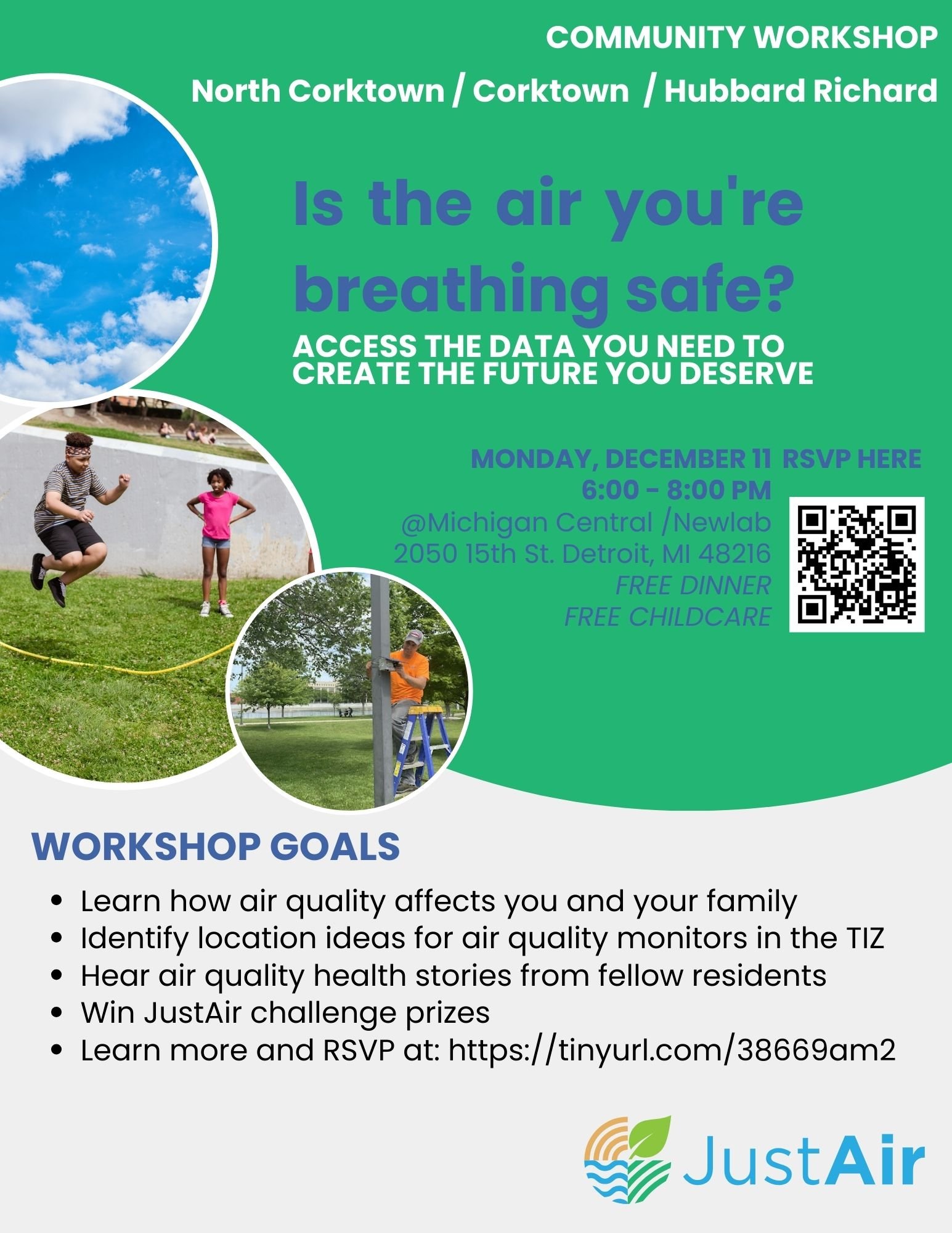 COMMUNITY WORKSHOP

North Corktown / Corktown / Hubbard Richard

Is the air you're breathing safe?

ACCESS THE DATA YOU NEED TO CREATE THE FUTURE YOU DESERVE

MONDAY, DECEMBER 11
6:00 - 8:00 PM
@Michigan Central /Newlab
2050 15th St. Detroit, MI 48216
FREE DINNER
FREE CHILDCARE

RSVP HERE

WORKSHOP GOALS

- Learn how air quality affects you and your family
- Identify location ideas for air quality monitors in the TIZ
- Hear air quality health stories from fellow residents
- Win JustAir challenge prizes
- Learn more and RSVP at: https://tinyurl.com/38669am2

JustAir